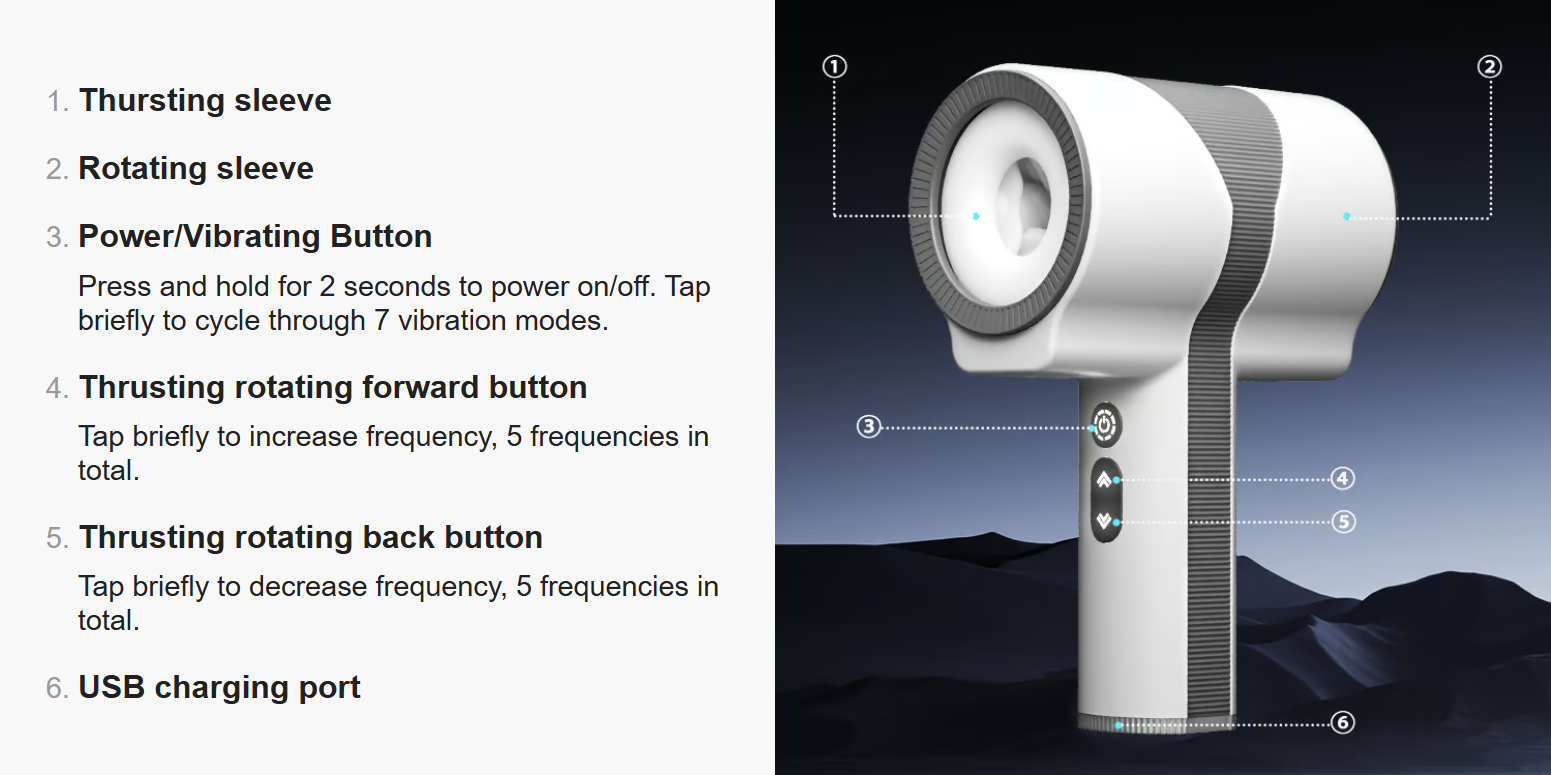 1. Thursting sleeve

2. Rotating sleeve

3. Power/Vibrating Button

Press and hold for 2 seconds to power on/off. Tap briefly to cycle through 7 vibration modes.

4. Thrusting rotating forward button

Tap briefly to increase frequency, 5 frequencies in total.

5. Thrusting rotating back button

Tap briefly to decrease frequency, 5 frequencies in total.

6. USB charging port

①
②
③
④
⑤
⑥